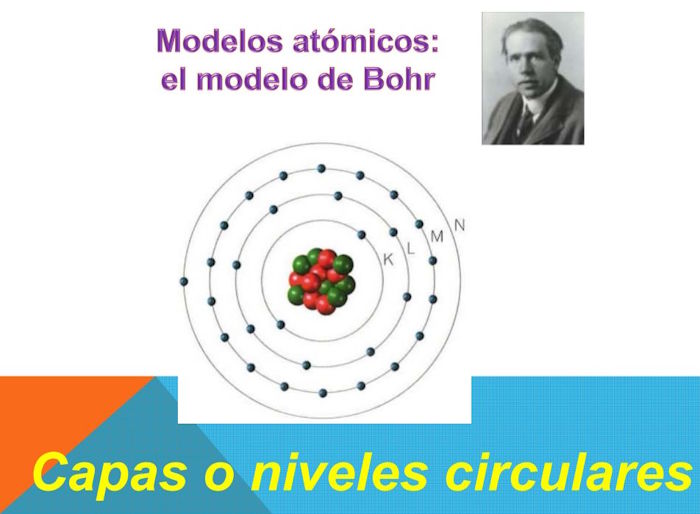 Modelos atómicos: el modelo de Bohr

K
L
M
N

Capas o niveles circulares